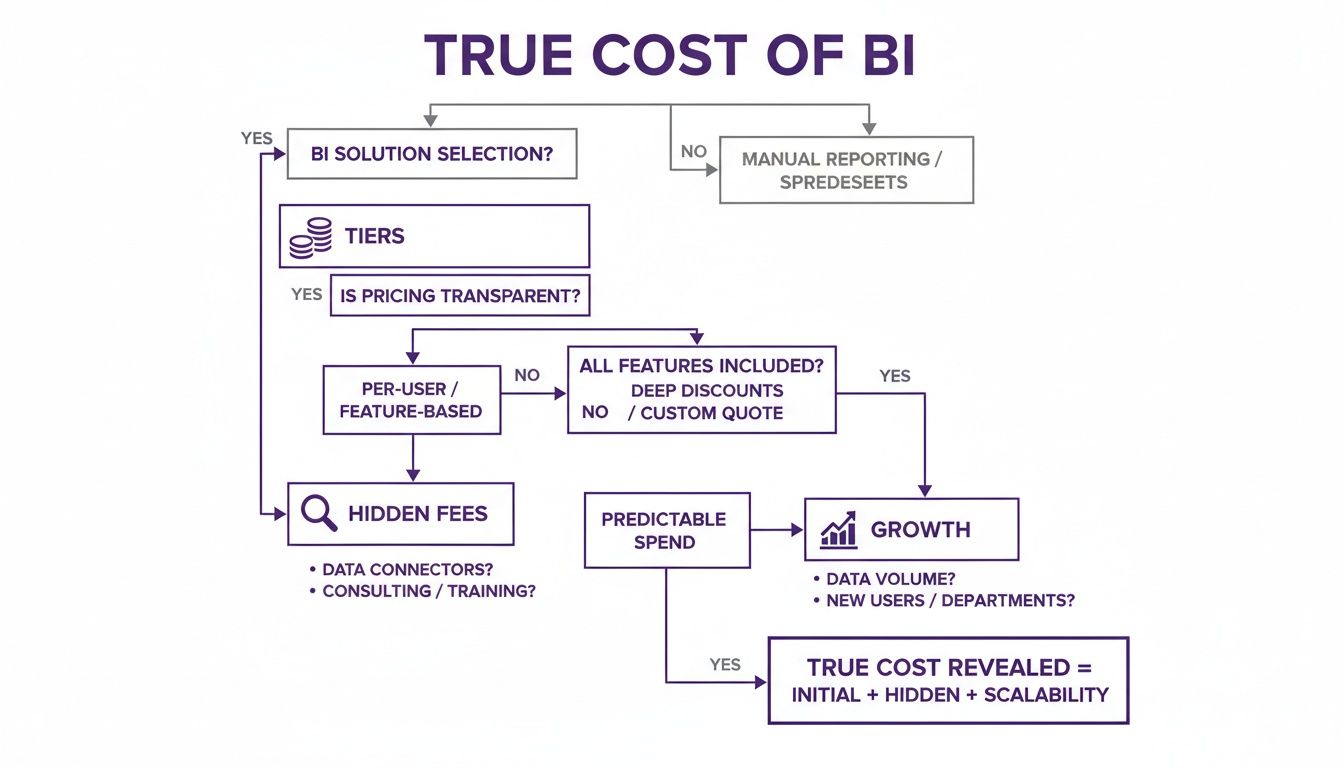 TRUE COST OF BI

YES

BI SOLUTION SELECTION?

NO

MANUAL REPORTING / SPREDESEETS

TIERS

YES

IS PRICING TRANSPARENT?

PER-USER / FEATURE-BASED

NO

ALL FEATURES INCLUDED?
DEEP DISCOUNTS
NO / CUSTOM QUOTE

YES

HIDDEN FEES

• DATA CONNECTORS?
• CONSULTING / TRAINING?

PREDICTABLE SPEND

GROWTH

• DATA VOLUME?
• NEW USERS / DEPARTMENTS?

YES

TRUE COST REVEALED =
INITIAL + HIDDEN + SCALABILITY